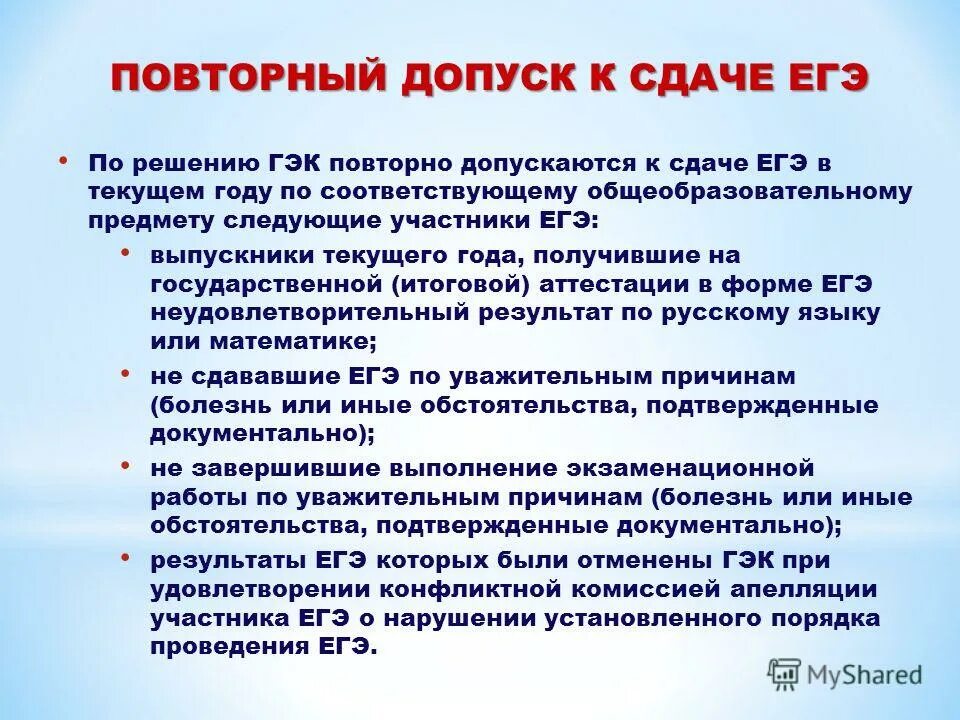 ПОВТОРНЫЙ ДОПУСК К СДАЧЕ ЕГЭ

• По решению ГЭК повторно допускаются к сдаче ЕГЭ в текущем году по соответствующему общеобразовательному предмету следующие участники ЕГЭ:

• выпускники текущего года, получившие на государственной (итоговой) аттестации в форме ЕГЭ неудовлетворительный результат по русскому языку или математике;

• не сдававшие ЕГЭ по уважительным причинам (болезнь или иные обстоятельства, подтвержденные документально);

• не завершившие выполнение экзаменационной работы по уважительным причинам (болезнь или иные обстоятельства, подтвержденные документально);

• результаты ЕГЭ которых были отменены ГЭК при удовлетворении конфликтной комиссией апелляции участника ЕГЭ о нарушении установленного порядка проведения ЕГЭ.

MyShared